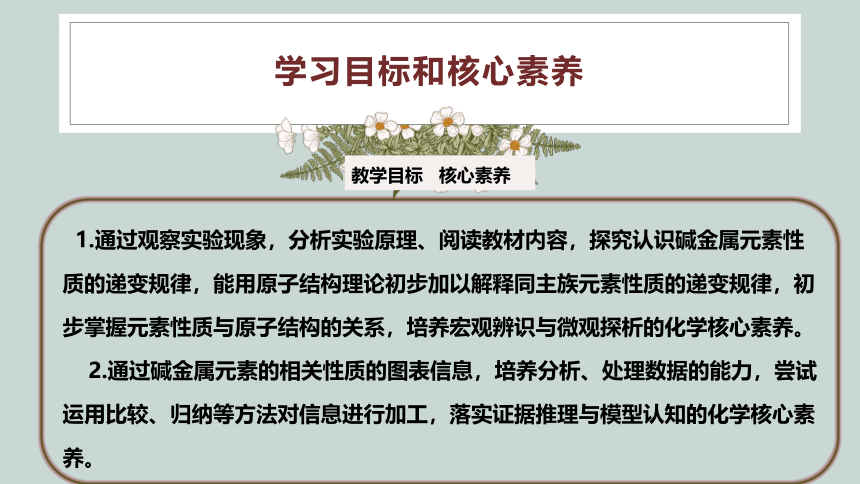 学习目标和核心素养

教学目标　核心素养

1.通过观察实验现象，分析实验原理、阅读教材内容，探究认识碱金属元素性质的递变规律，能用原子结构理论初步加以解释同主族元素性质的递变规律，初步掌握元素性质与原子结构的关系，培养宏观辨识与微观探析的化学核心素养。

2.通过碱金属元素的相关性质的图表信息，培养分析、处理数据的能力，尝试运用比较、归纳等方法对信息进行加工，落实证据推理与模型认知的化学核心素养。